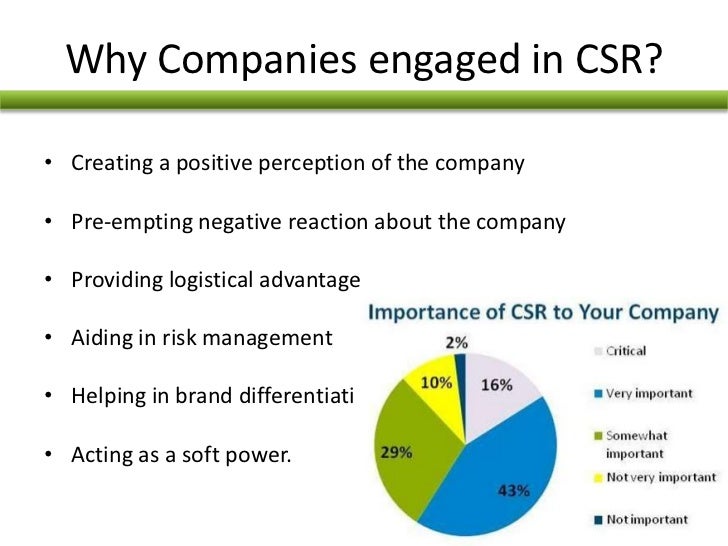 Why Companies engaged in CSR?

• Creating a positive perception of the company

• Pre-empting negative reaction about the company

• Providing logistical advantage

• Aiding in risk management

• Helping in brand differentiati

• Acting as a soft power.

Importance of CSR to Your Company

2%
10%
16%
29%
43%

Critical
Very important
Somewhat important
Not very important
Not important